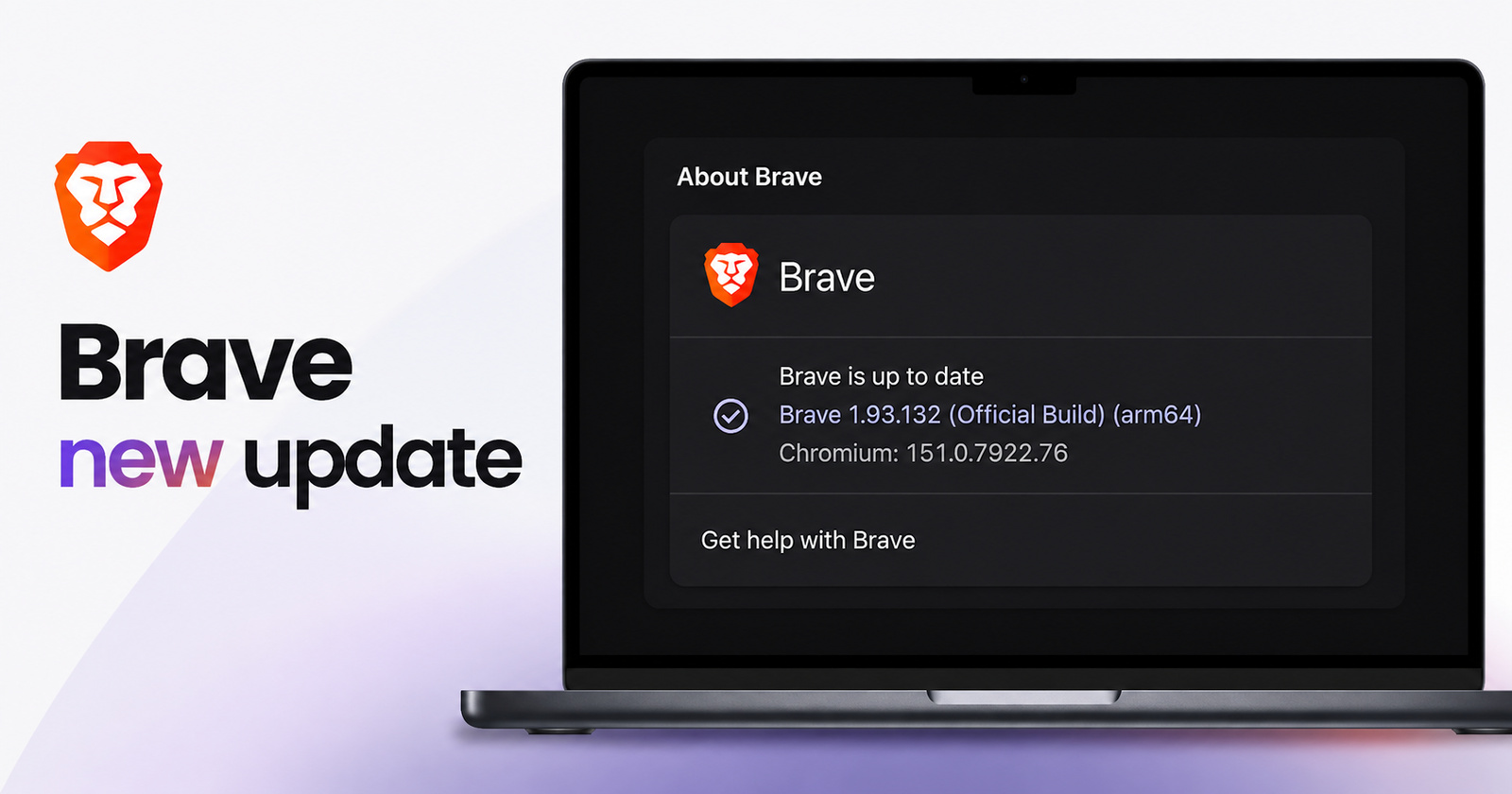 Brave
new update

About Brave

Brave

Brave is up to date
Brave 1.93.132 (Official Build) (arm64)
Chromium: 151.0.7922.76

Get help with Brave